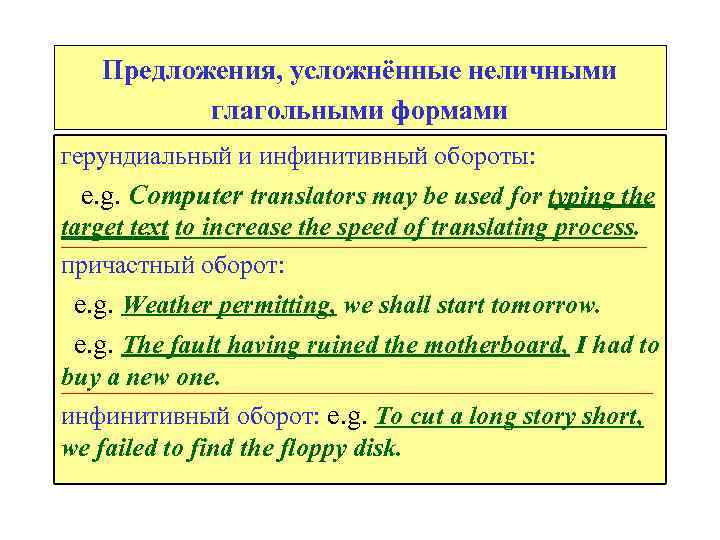 Предложения, усложнённые неличными глагольными формами

герундиальный и инфинитивный обороты:

e.g. Computer translators may be used for typing the target text to increase the speed of translating process.

причастный оборот:

e.g. Weather permitting, we shall start tomorrow.

e.g. The fault having ruined the motherboard, I had to buy a new one.

инфинитивный оборот: e.g. To cut a long story short, we failed to find the floppy disk.